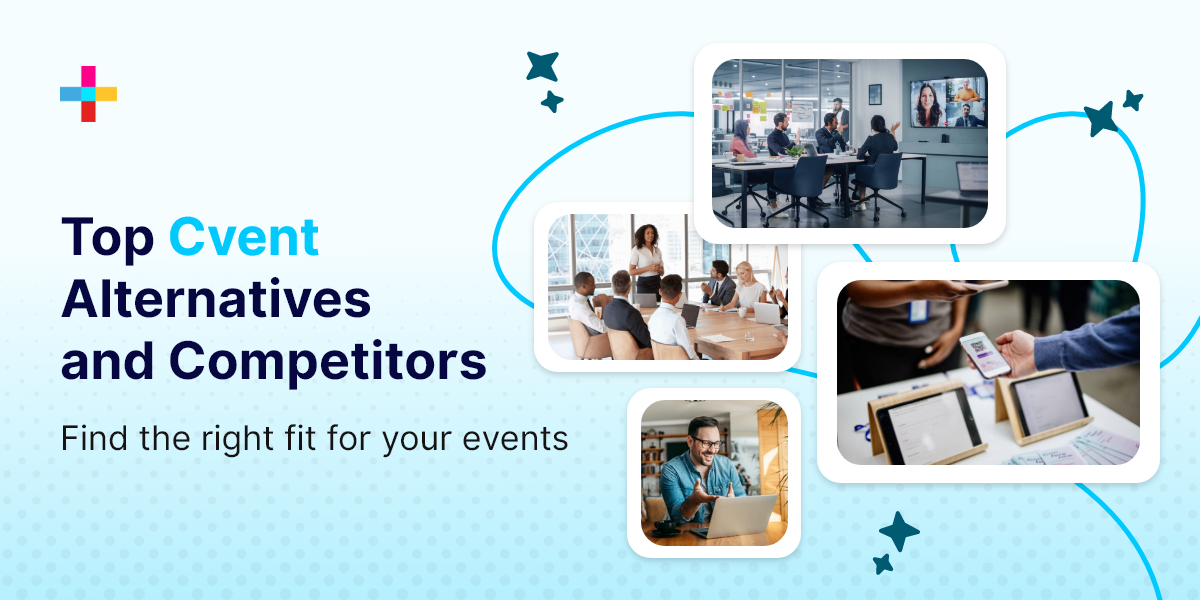 Top Cvent Alternatives and Competitors

Find the right fit for your events